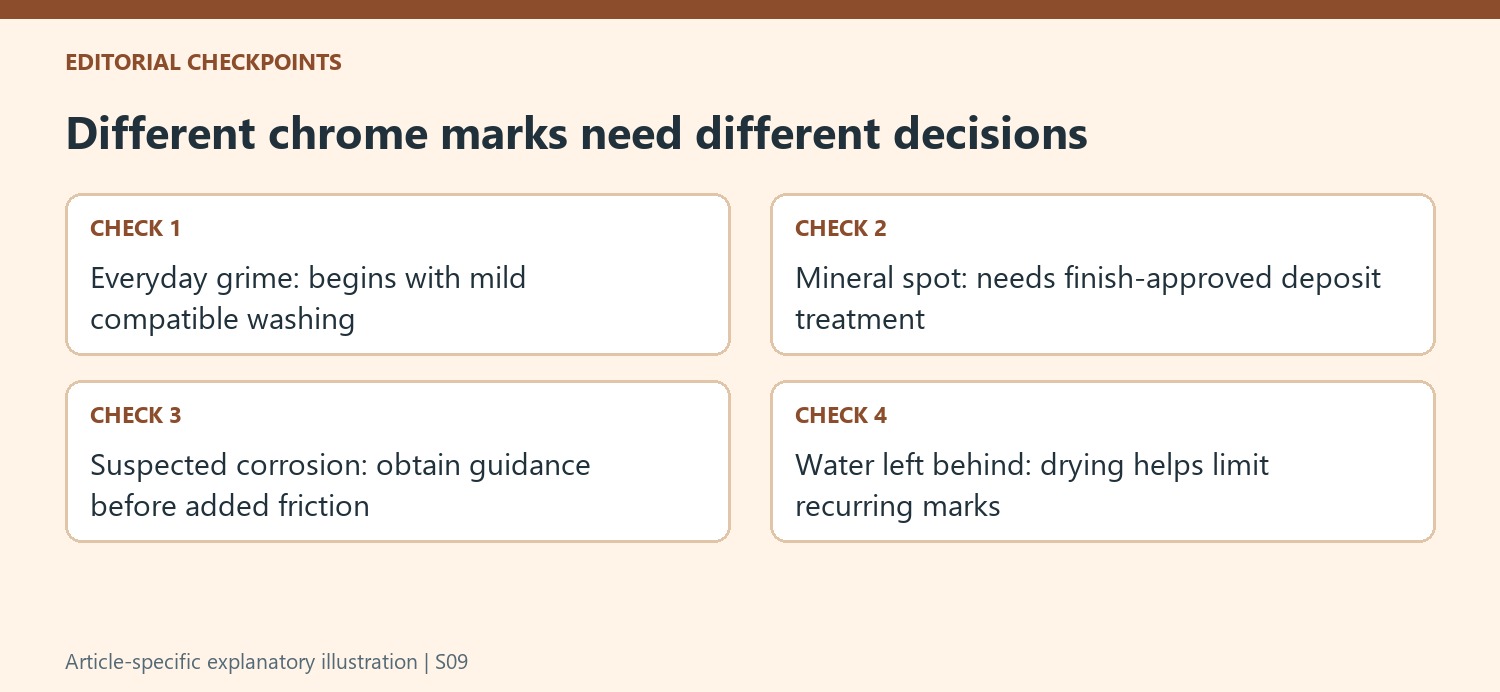 EDITORIAL CHECKPOINTS

Different chrome marks need different decisions

CHECK 1

Everyday grime: begins with mild compatible washing

CHECK 2

Mineral spot: needs finish-approved deposit treatment

CHECK 3

Suspected corrosion: obtain guidance before added friction

CHECK 4

Water left behind: drying helps limit recurring marks

Article-specific explanatory illustration | S09